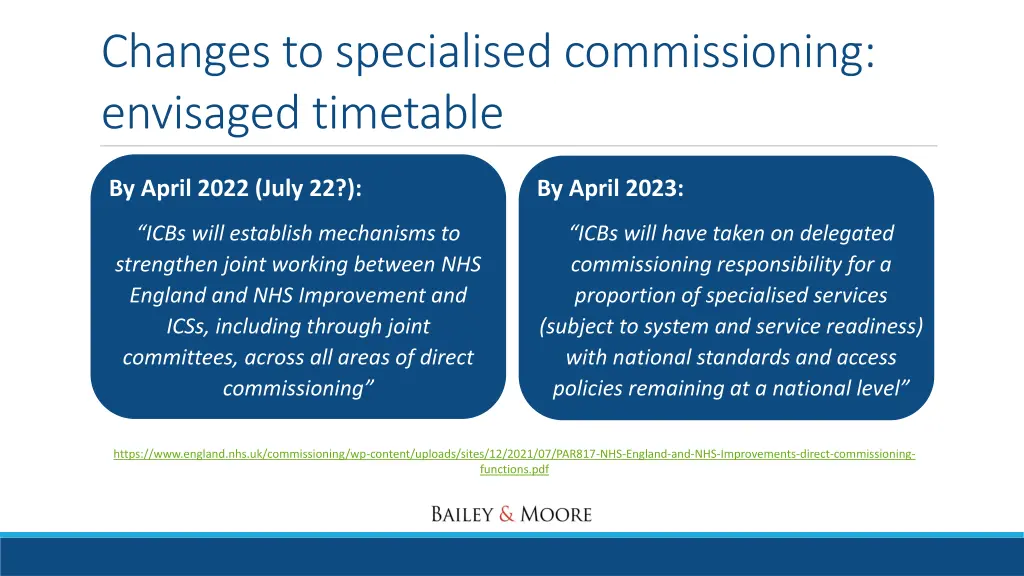 Changes to specialised commissioning: envisaged timetable

By April 2022 (July 22?):

“ICBs will establish mechanisms to strengthen joint working between NHS England and NHS Improvement and ICSs, including through joint committees, across all areas of direct commissioning”

By April 2023:

“ICBs will have taken on delegated commissioning responsibility for a proportion of specialised services (subject to system and service readiness) with national standards and access policies remaining at a national level”

https://www.england.nhs.uk/commissioning/wp-content/uploads/sites/12/2021/07/PAR817-NHS-England-and-NHS-Improvements-direct-commissioning-functions.pdf

BAILEY & MOORE